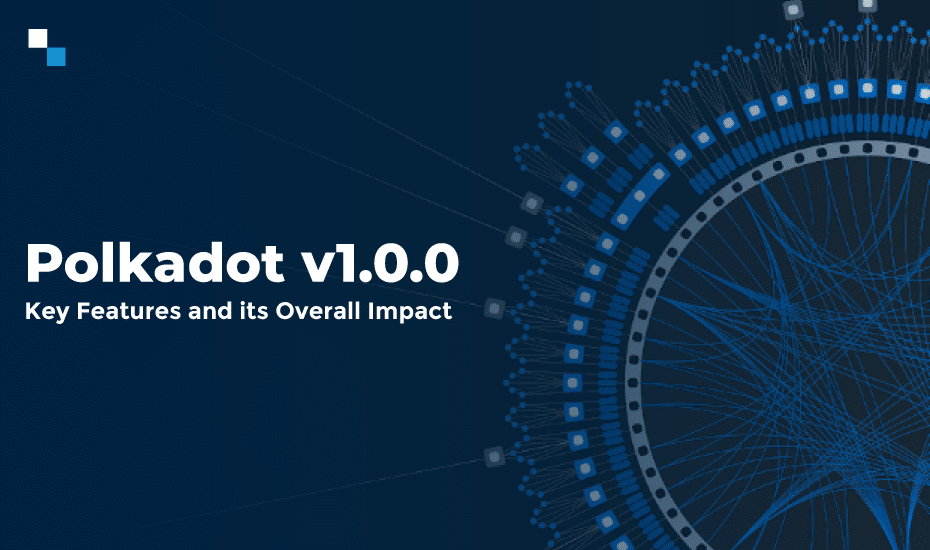 Polkadot v1.0.0

Key Features and its Overall Impact